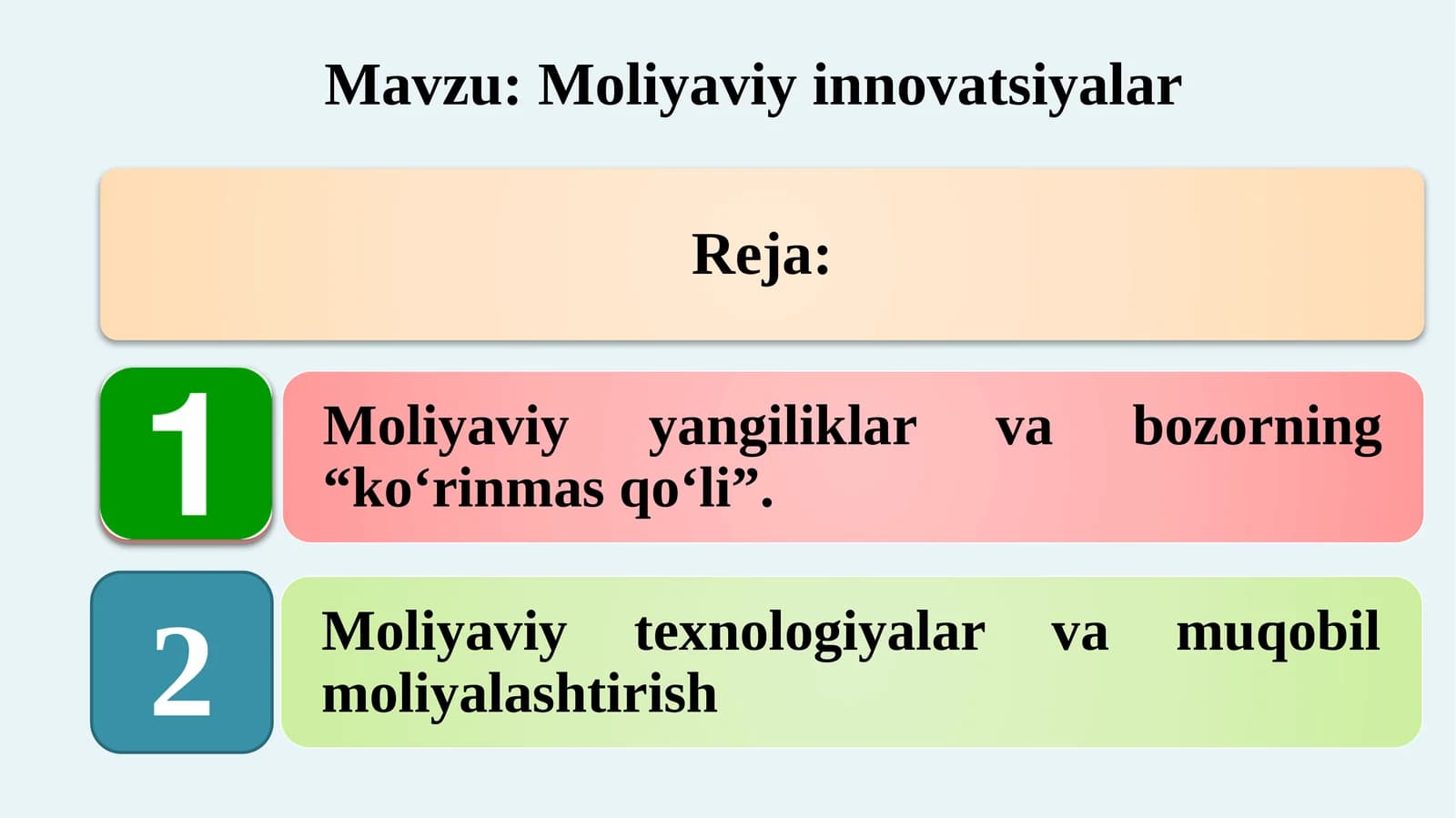 Mavzu: Moliyaviy innovatsiyalar

Reja:

1

Moliyaviy yangiliklar va bozorning “ko‘rinmas qo‘li”.

2

Moliyaviy texnologiyalar va muqobil moliyalashtirish